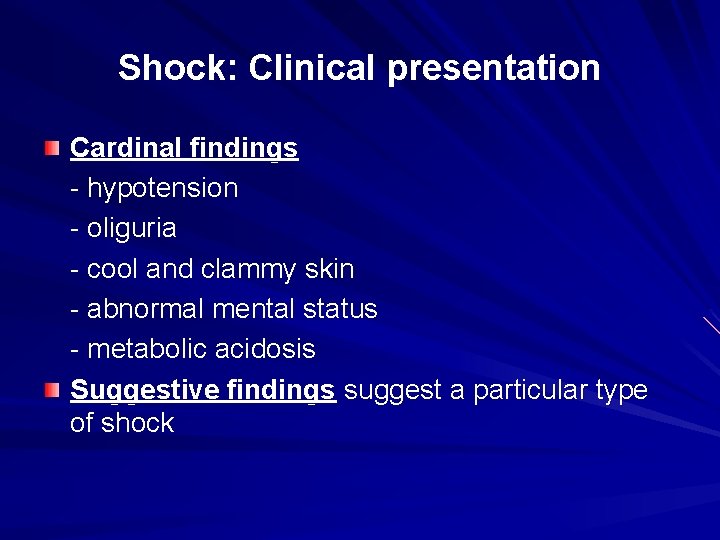 Shock: Clinical presentation

Cardinal findings
- hypotension
- oliguria
- cool and clammy skin
- abnormal mental status
- metabolic acidosis

Suggestive findings suggest a particular type of shock